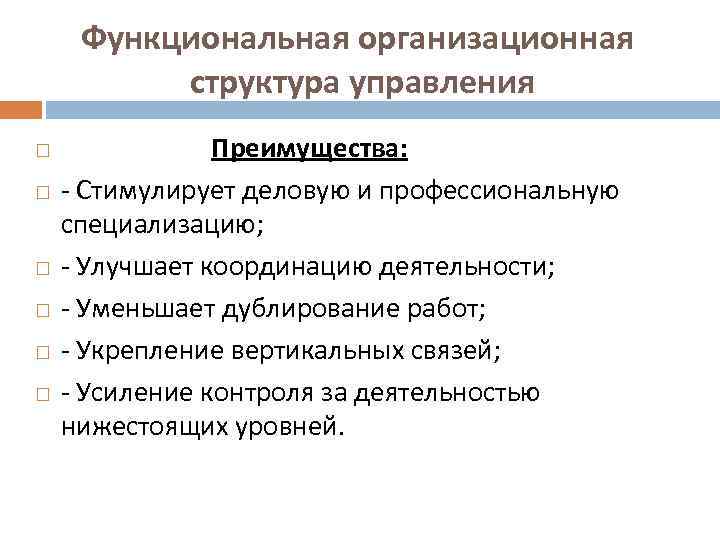 Функциональная организационная структура управления

Преимущества:

- Стимулирует деловую и профессиональную специализацию;

- Улучшает координацию деятельности;

- Уменьшает дублирование работ;

- Укрепление вертикальных связей;

- Усиление контроля за деятельностью нижестоящих уровней.